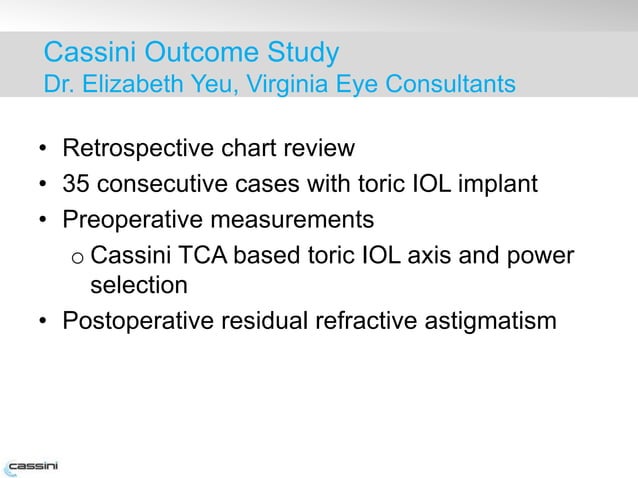 Cassini Outcome Study
Dr. Elizabeth Yeu, Virginia Eye Consultants

• Retrospective chart review
• 35 consecutive cases with toric IOL implant
• Preoperative measurements
o Cassini TCA based toric IOL axis and power selection
• Postoperative residual refractive astigmatism

cassini